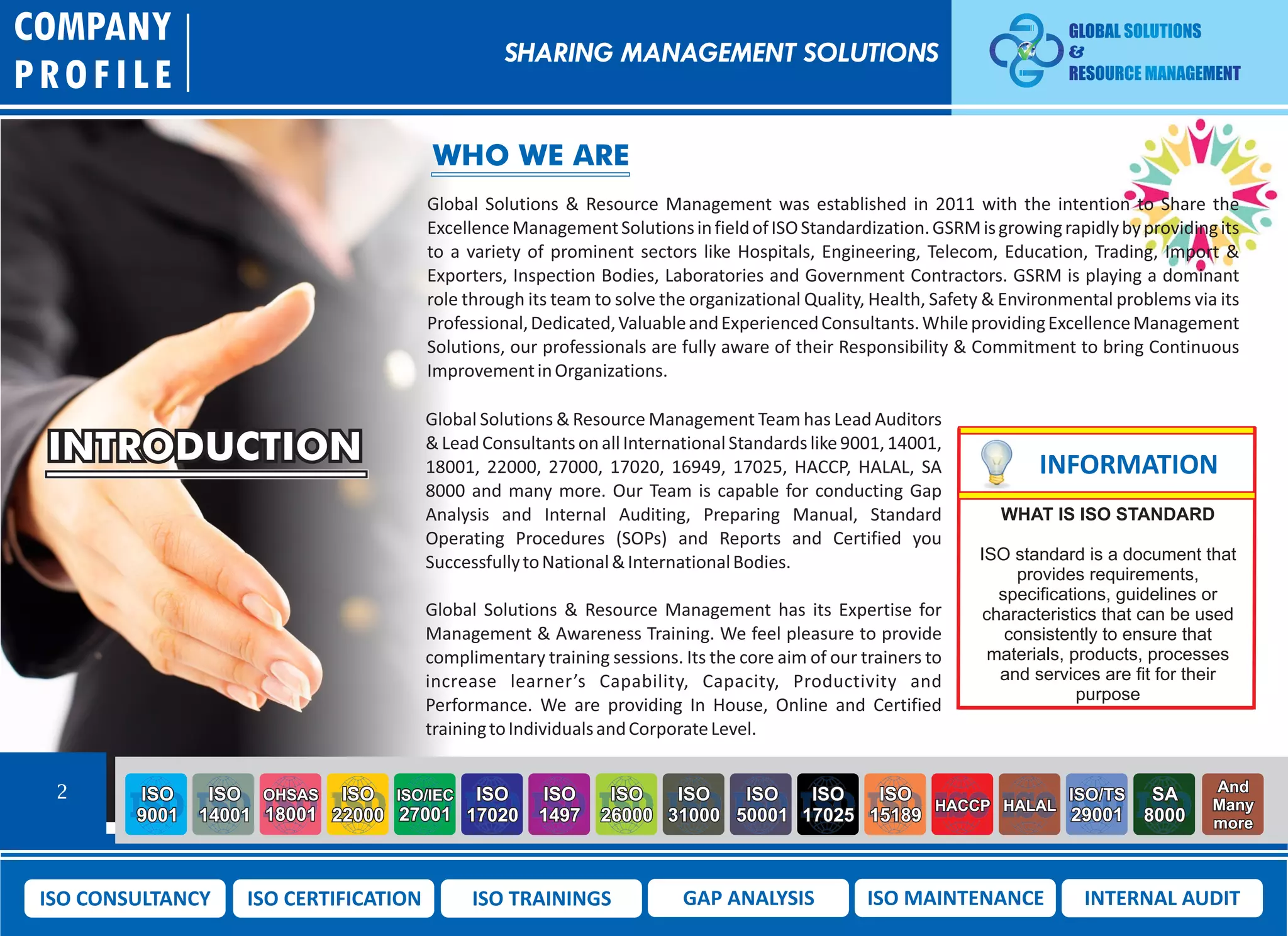 COMPANY PROFILE

SHARING MANAGEMENT SOLUTIONS

GLOBAL SOLUTIONS & RESOURCE MANAGEMENT

INTRODUCTION

WHO WE ARE

Global Solutions & Resource Management was established in 2011 with the intention to Share the Excellence Management Solutions in field of ISO Standardization. GSRM is growing rapidly by providing its to a variety of prominent sectors like Hospitals, Engineering, Telecom, Education, Trading, Import & Exporters, Inspection Bodies, Laboratories and Government Contractors. GSRM is playing a dominant role through its team to solve the organizational Quality, Health, Safety & Environmental problems via its Professional, Dedicated, Valuable and Experienced Consultants. While providing Excellence Management Solutions, our professionals are fully aware of their Responsibility & Commitment to bring Continuous Improvement in Organizations.

Global Solutions & Resource Management Team has Lead Auditors & Lead Consultants on all International Standards like 9001, 14001, 18001, 22000, 27000, 17020, 16949, 17025, HACCP, HALAL, SA 8000 and many more. Our Team is capable for conducting Gap Analysis and Internal Auditing, Preparing Manual, Standard Operating Procedures (SOPs) and Reports and Certified you Successfully to National & International Bodies.

Global Solutions & Resource Management has its Expertise for Management & Awareness Training. We feel pleasure to provide complimentary training sessions. Its the core aim of our trainers to increase learner's Capability, Capacity, Productivity and Performance. We are providing In House, Online and Certified training to Individuals and Corporate Level.

INFORMATION

WHAT IS ISO STANDARD

ISO standard is a document that provides requirements, specifications, guidelines or characteristics that can be used consistently to ensure that materials, products, processes and services are fit for their purpose

2

ISO 9001 ISO 14001 OHSAS 18001 ISO 22000 ISO/IEC 27001 ISO 17020 ISO 1497 ISO 26000 ISO 31000 ISO 50001 ISO 17025 ISO 15189 HACCP HALAL ISO/TS 29001 SA 8000 And Many more

ISO CONSULTANCY ISO CERTIFICATION ISO TRAININGS GAP ANALYSIS ISO MAINTENANCE INTERNAL AUDIT